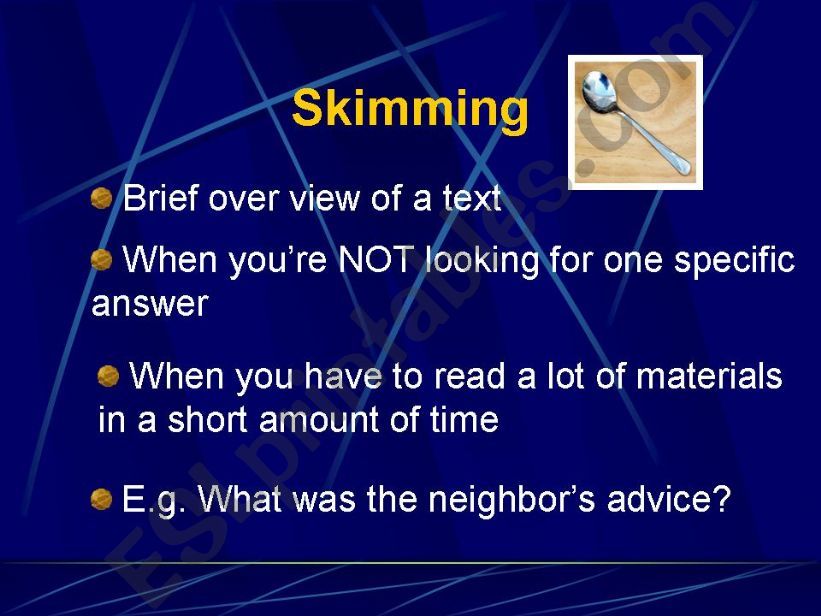 Skimming

Brief over view of a text

When you're NOT looking for one specific answer

When you have to read a lot of materials in a short amount of time

E.g. What was the neighbor's advice?

ESLprintables.com